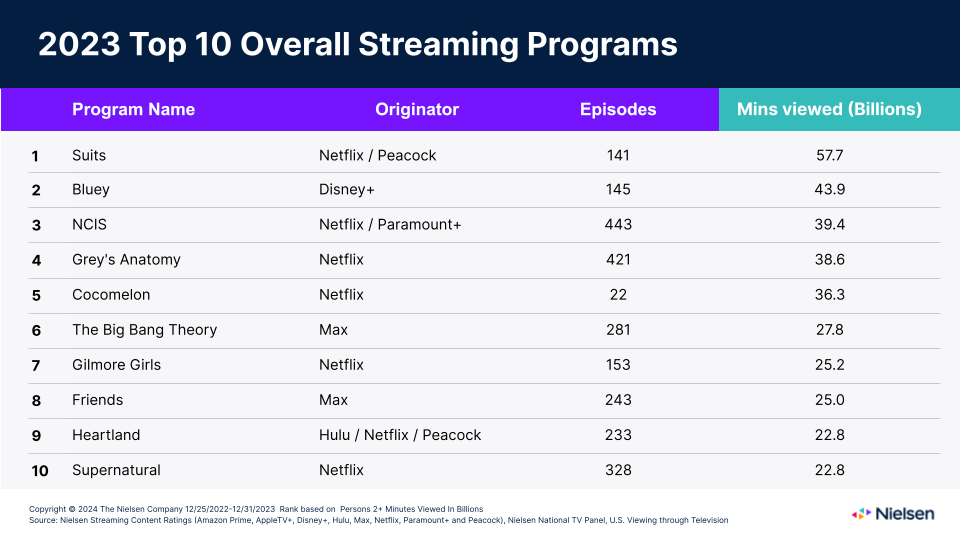 2023 Top 10 Overall Streaming Programs

| | Program Name | Originator | Episodes | Mins viewed (Billions) |
|---|---|---|---|---|
| 1 | Suits | Netflix / Peacock | 141 | 57.7 |
| 2 | Bluey | Disney+ | 145 | 43.9 |
| 3 | NCIS | Netflix / Paramount+ | 443 | 39.4 |
| 4 | Grey's Anatomy | Netflix | 421 | 38.6 |
| 5 | Cocomelon | Netflix | 22 | 36.3 |
| 6 | The Big Bang Theory | Max | 281 | 27.8 |
| 7 | Gilmore Girls | Netflix | 153 | 25.2 |
| 8 | Friends | Max | 243 | 25.0 |
| 9 | Heartland | Hulu / Netflix / Peacock | 233 | 22.8 |
| 10 | Supernatural | Netflix | 328 | 22.8 |

Copyright © 2024 The Nielsen Company 12/25/2022-12/31/2023 Rank based on Persons 2+ Minutes Viewed In Billions
Source: Nielsen Streaming Content Ratings (Amazon Prime, AppleTV+, Disney+, Hulu, Max, Netflix, Paramount+ and Peacock), Nielsen National TV Panel, U.S. Viewing through Television

Nielsen